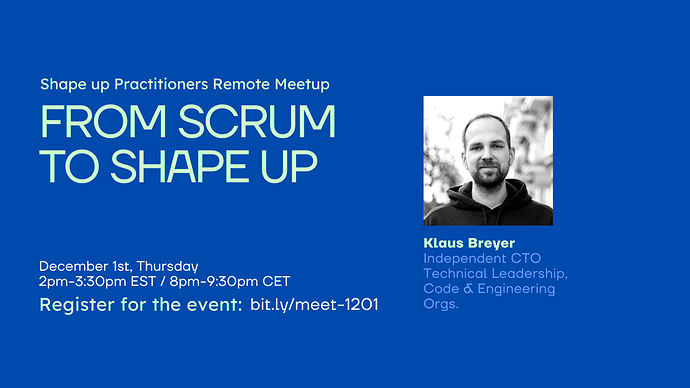 Shape up Practitioners Remote Meetup

FROM SCRUM TO SHAPE UP

December 1st, Thursday
2pm-3:30pm EST / 8pm-9:30pm CET

Register for the event: bit.ly/meet-1201

Klaus Breyer
Independent CTO
Technical Leadership, Code & Engineering Orgs.